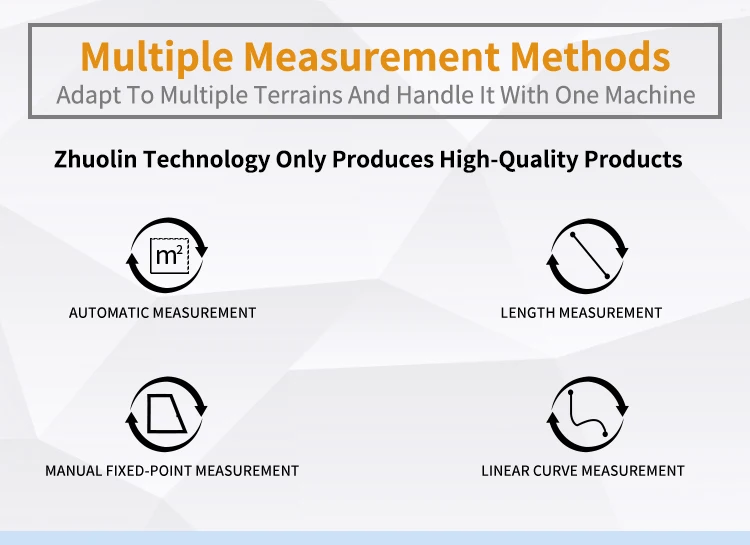 Multiple Measurement Methods
Adapt To Multiple Terrains And Handle It With One Machine

Zhuolin Technology Only Produces High-Quality Products

$m^2$

AUTOMATIC MEASUREMENT

LENGTH MEASUREMENT

MANUAL FIXED-POINT MEASUREMENT

LINEAR CURVE MEASUREMENT